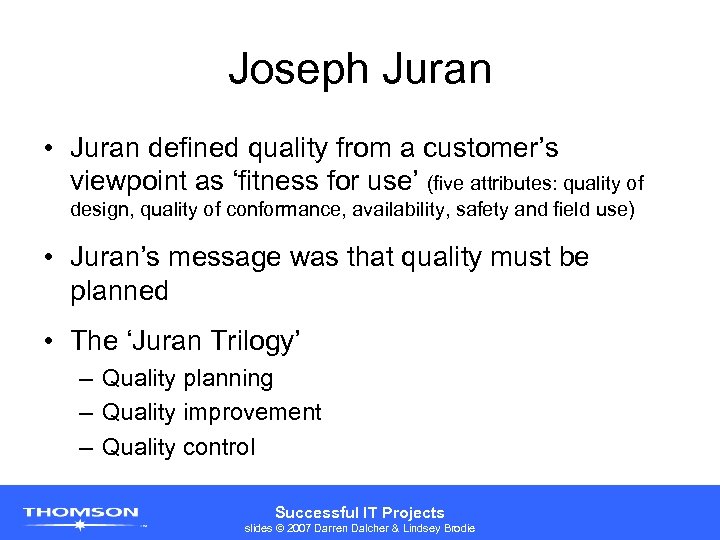 Joseph Juran

• Juran defined quality from a customer's viewpoint as 'fitness for use' (five attributes: quality of design, quality of conformance, availability, safety and field use)

• Juran's message was that quality must be planned

• The 'Juran Trilogy'
– Quality planning
– Quality improvement
– Quality control

THOMSON

Successful IT Projects
slides © 2007 Darren Dalcher & Lindsey Brodie